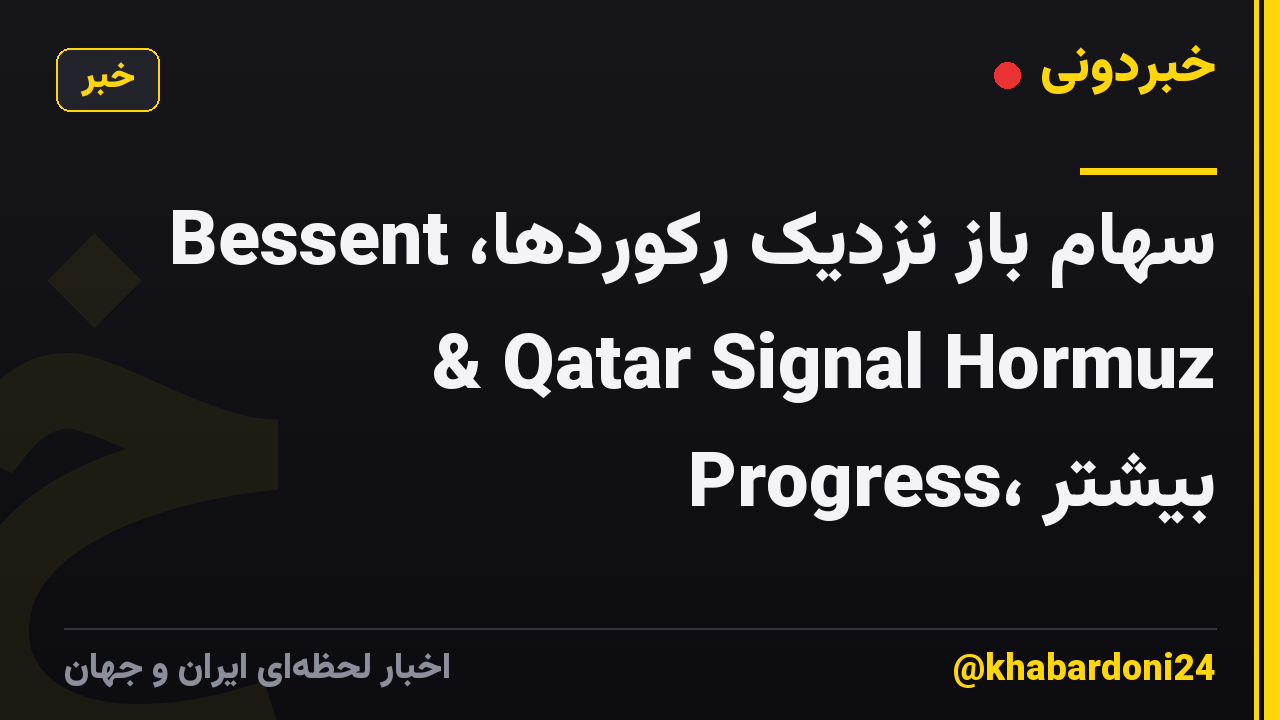 خبردونی

خبر

سهام باز نزدیک رکوردها، Bessent & Qatar Signal Hormuz Progress، بیشتر

@khabardoni24

اخبار لحظه‌ای ایران و جهان